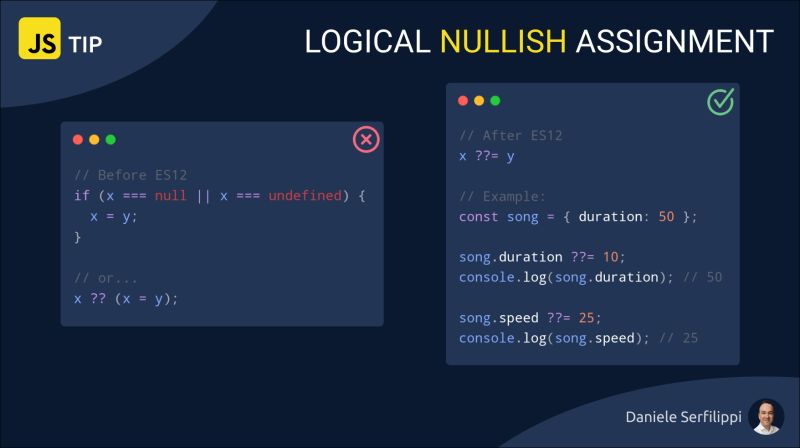 JS TIP

LOGICAL NULLISH ASSIGNMENT

// Before ES12
if (x === null || x === undefined) {
  x = y;
}

// or...
x ?? (x = y);

// After ES12
x ??= y

// Example:
const song = { duration: 50 };

song.duration ??= 10;
console.log(song.duration); // 50

song.speed ??= 25;
console.log(song.speed); // 25

Daniele Serfilippi